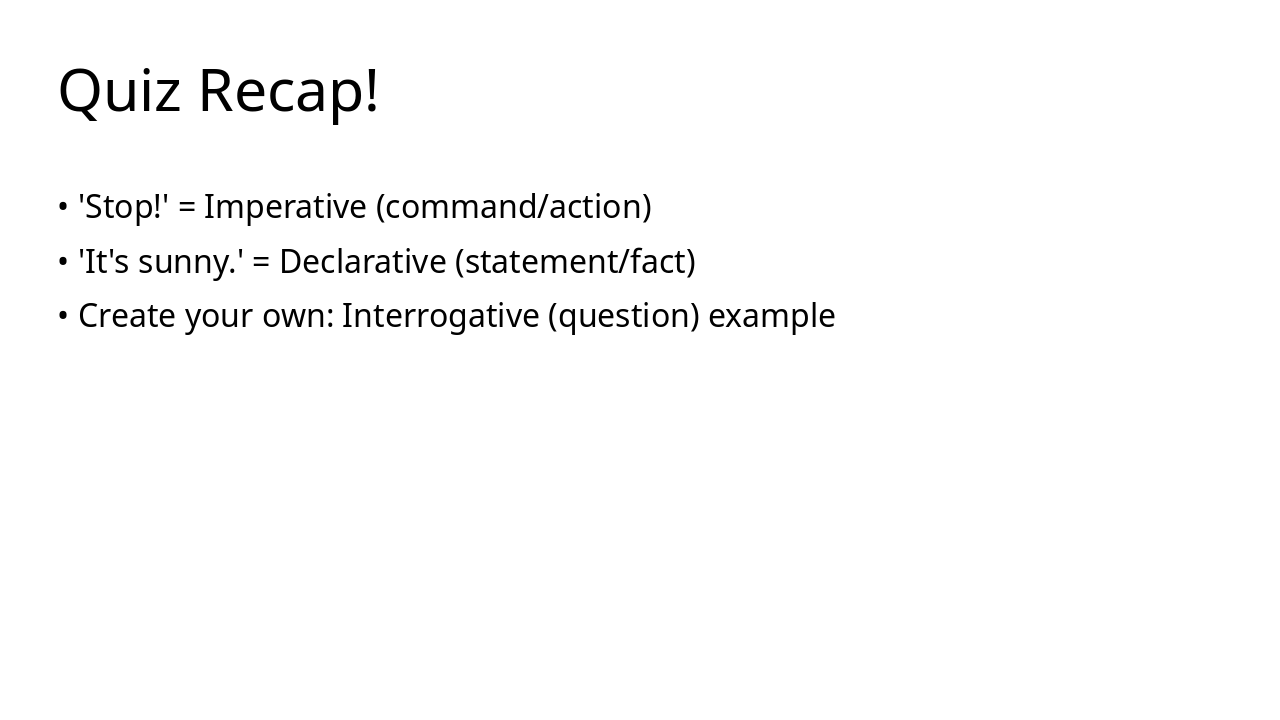 Quiz Recap!

• 'Stop!' = Imperative (command/action)
• 'It's sunny.' = Declarative (statement/fact)
• Create your own: Interrogative (question) example